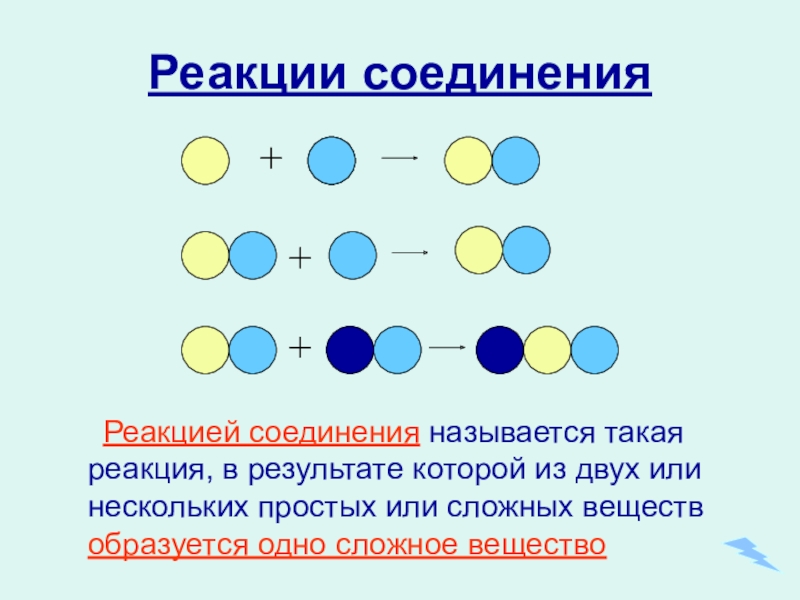 Реакции соединения

+

+

+

Реакцией соединения называется такая реакция, в результате которой из двух или нескольких простых или сложных веществ образуется одно сложное вещество